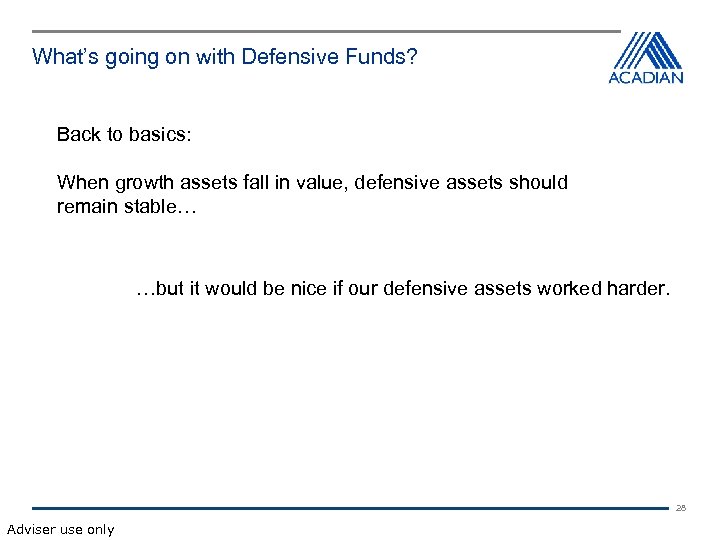 What's going on with Defensive Funds?

ACADIAN

Back to basics:

When growth assets fall in value, defensive assets should remain stable…

…but it would be nice if our defensive assets worked harder.

28

Adviser use only